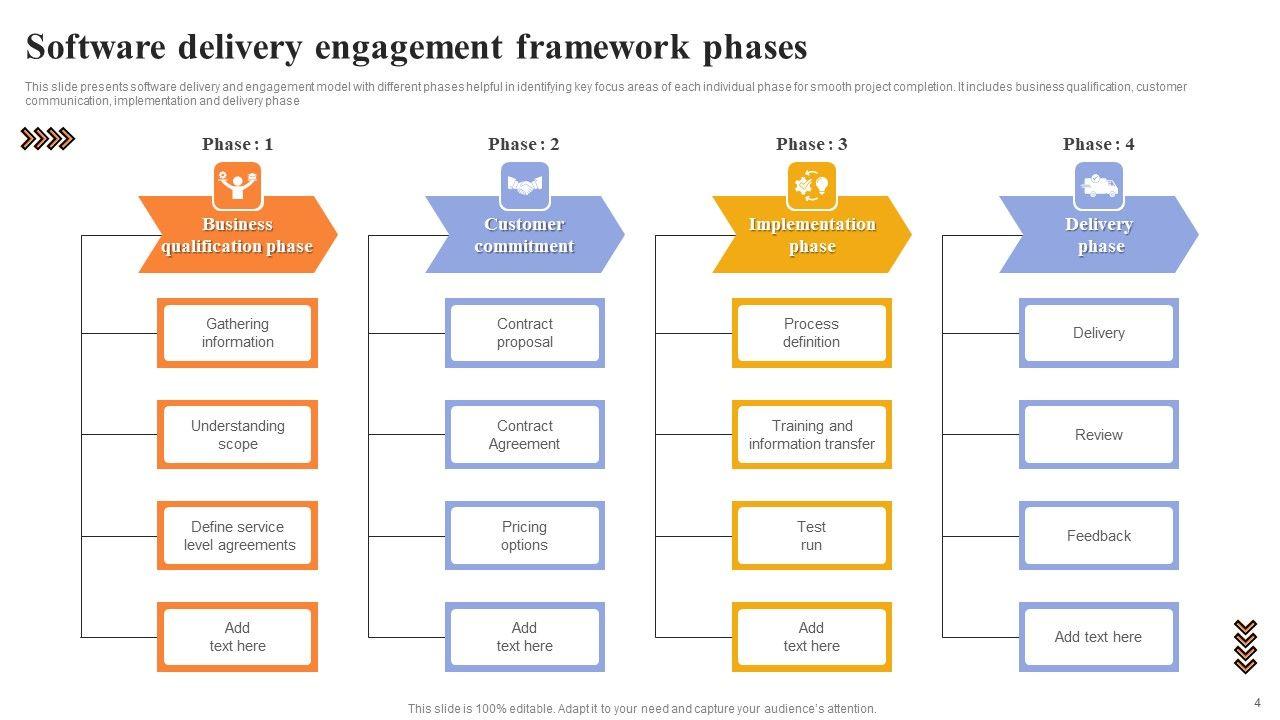 Software delivery engagement framework phases

This slide presents software delivery and engagement model with different phases helpful in identifying key focus areas of each individual phase for smooth project completion. It includes business qualification, customer communication, implementation and delivery phase

Phase : 1

Business qualification phase

Gathering information

Understanding scope

Define service level agreements

Add text here

Phase : 2

Customer commitment

Contract proposal

Contract Agreement

Pricing options

Add text here

Phase : 3

Implementation phase

Process definition

Training and information transfer

Test run

Add text here

Phase : 4

Delivery phase

Delivery

Review

Feedback

Add text here

This slide is 100% editable. Adapt it to your need and capture your audience's attention.

4